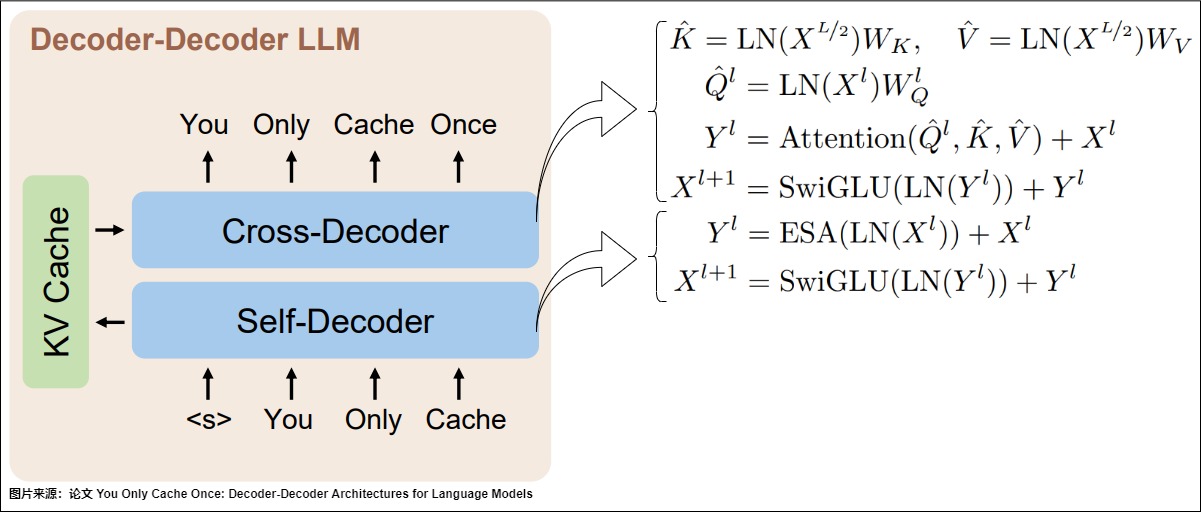 Decoder-Decoder LLM

You Only Cache Once

KV Cache

Cross-Decoder

Self-Decoder

<s> You Only Cache

$\hat{K} = \mathrm{LN}(X^{L/2})W_K, \quad \hat{V} = \mathrm{LN}(X^{L/2})W_V$
$\hat{Q}^l = \mathrm{LN}(X^l)W_Q^l$
$Y^l = \mathrm{Attention}(\hat{Q}^l, \hat{K}, \hat{V}) + X^l$
$X^{l+1} = \mathrm{SwiGLU}(\mathrm{LN}(Y^l)) + Y^l$

$Y^l = \mathrm{ESA}(\mathrm{LN}(X^l)) + X^l$
$X^{l+1} = \mathrm{SwiGLU}(\mathrm{LN}(Y^l)) + Y^l$

图片来源：论文 You Only Cache Once: Decoder-Decoder Architectures for Language Models